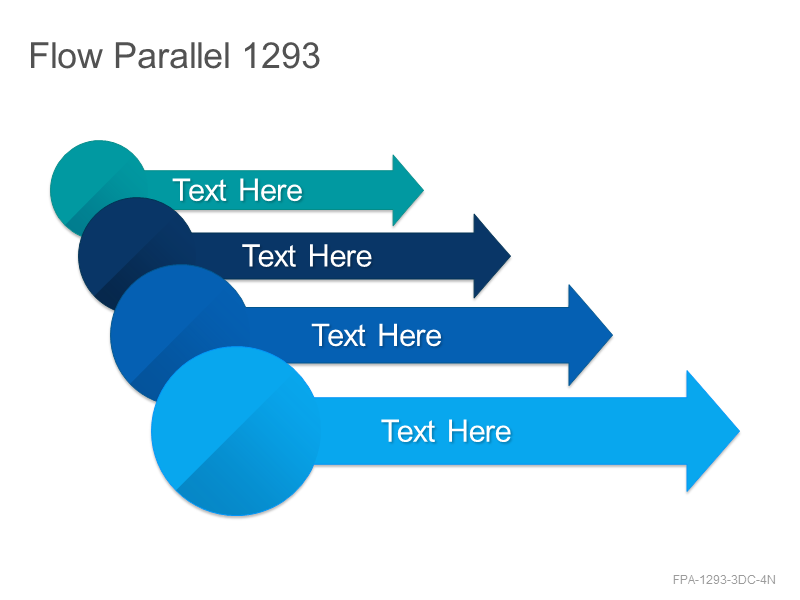 Flow Parallel 1293

Text Here

Text Here

Text Here

Text Here

FPA-1293-3DC-4N